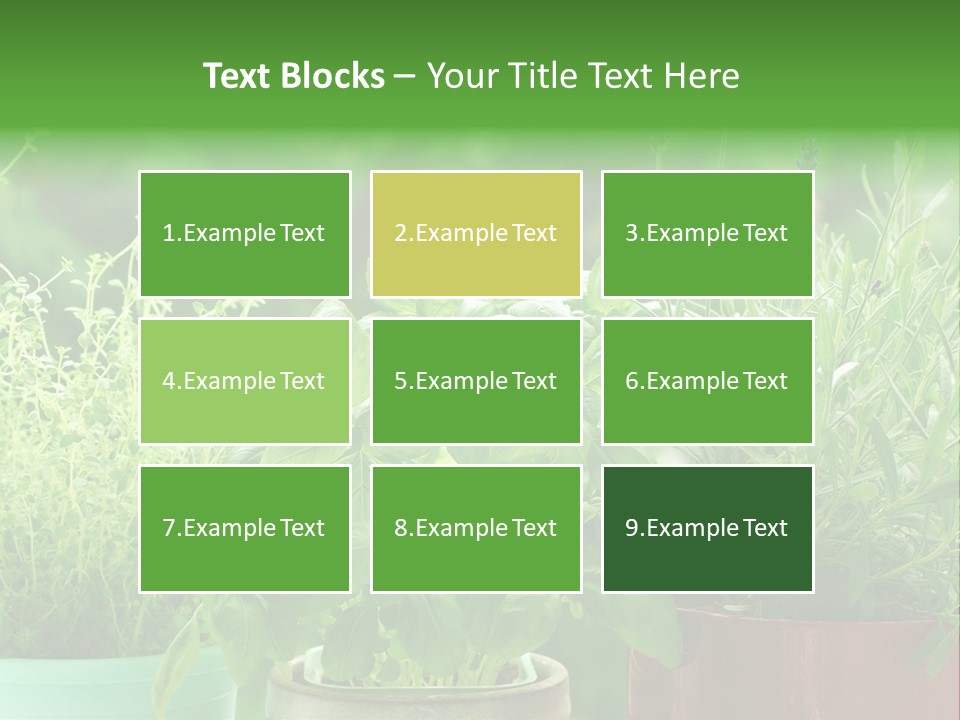 Text Blocks – Your Title Text Here

1.Example Text

2.Example Text

3.Example Text

4.Example Text

5.Example Text

6.Example Text

7.Example Text

8.Example Text

9.Example Text